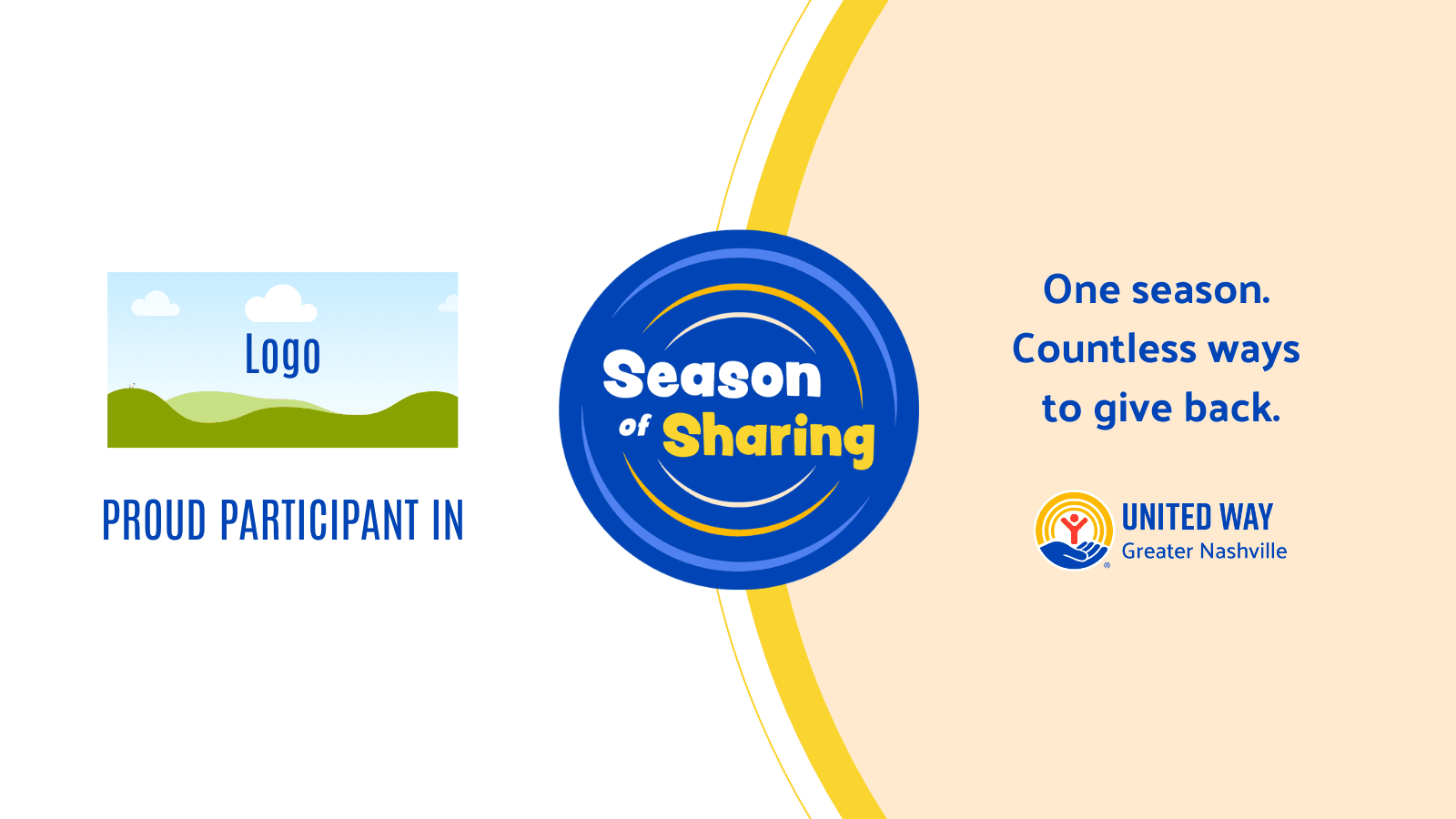 Logo

PROUD PARTICIPANT IN

Season of Sharing

One season.
Countless ways
to give back.

UNITED WAY
Greater Nashville